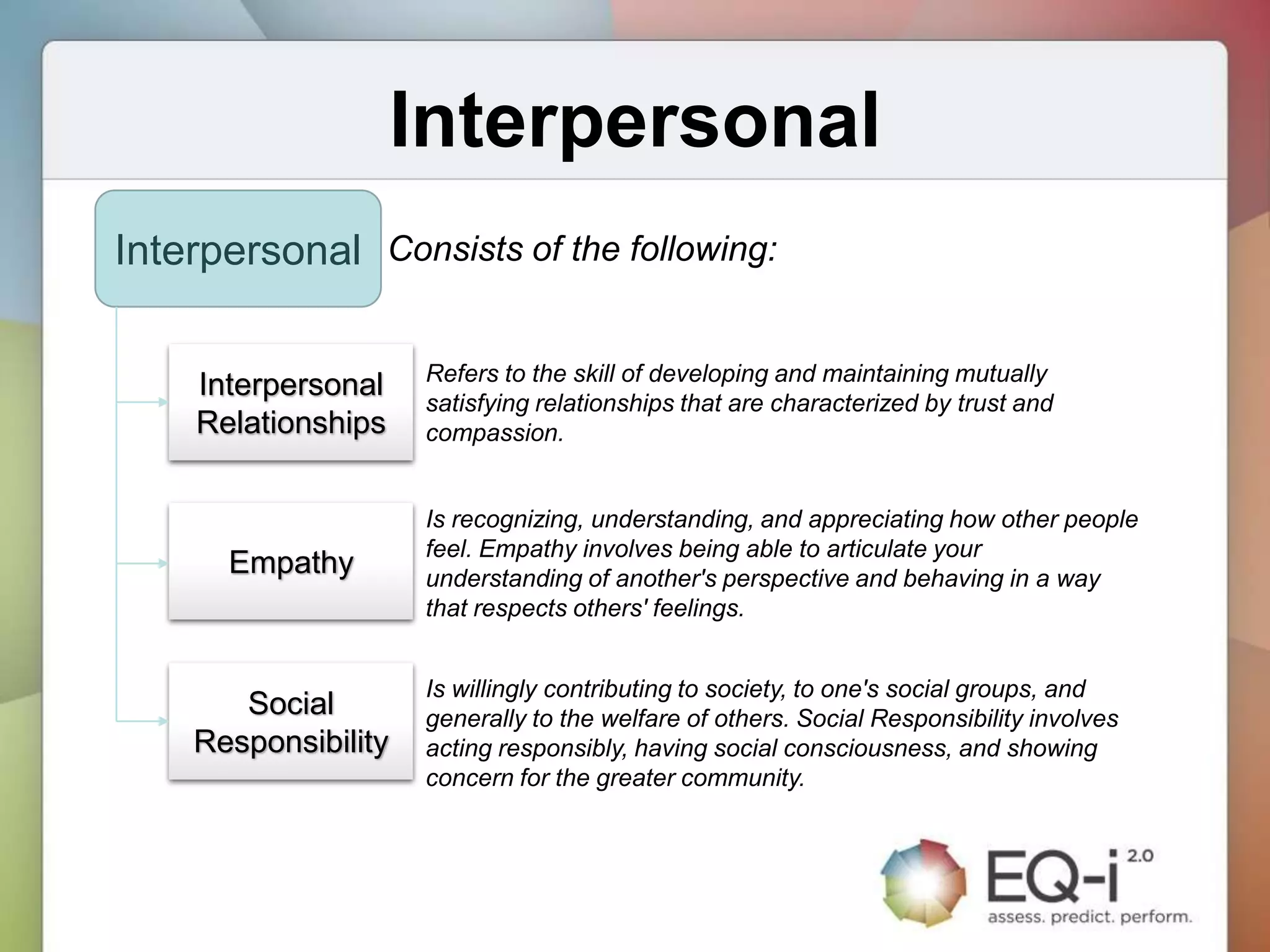 Interpersonal

Interpersonal Consists of the following:

Interpersonal Relationships

Refers to the skill of developing and maintaining mutually satisfying relationships that are characterized by trust and compassion.

Empathy

Is recognizing, understanding, and appreciating how other people feel. Empathy involves being able to articulate your understanding of another's perspective and behaving in a way that respects others' feelings.

Social Responsibility

Is willingly contributing to society, to one's social groups, and generally to the welfare of others. Social Responsibility involves acting responsibly, having social consciousness, and showing concern for the greater community.

EQ-i 2.0
assess. predict. perform.